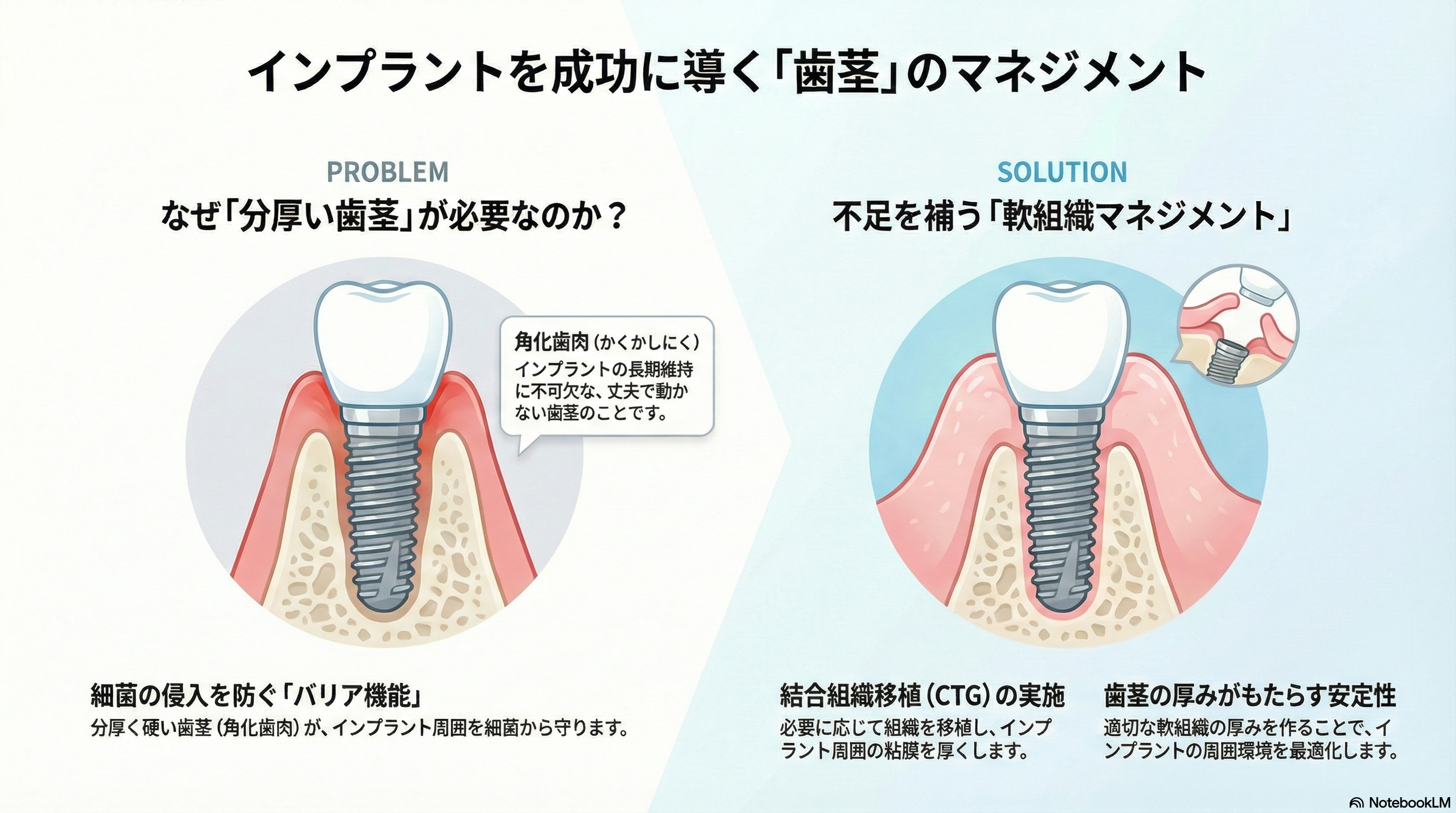 インプラントを成功に導く「歯茎」のマネジメント

PROBLEM

なぜ「分厚い歯茎」が必要なのか？

角化歯肉（かくかしにく）
インプラントの長期維持に不可欠な、丈夫で動かない歯茎のことです。

細菌の侵入を防ぐ「バリア機能」

分厚く硬い歯茎（角化歯肉）が、インプラント周囲を細菌から守ります。

SOLUTION

不足を補う「軟組織マネジメント」

結合組織移植（CTG）の実施

必要に応じて組織を移植し、インプラント周囲の粘膜を厚くします。

歯茎の厚みがもたらす安定性

適切な軟組織の厚みを作ることで、インプラントの周囲環境を最適化します。

NotebookLM